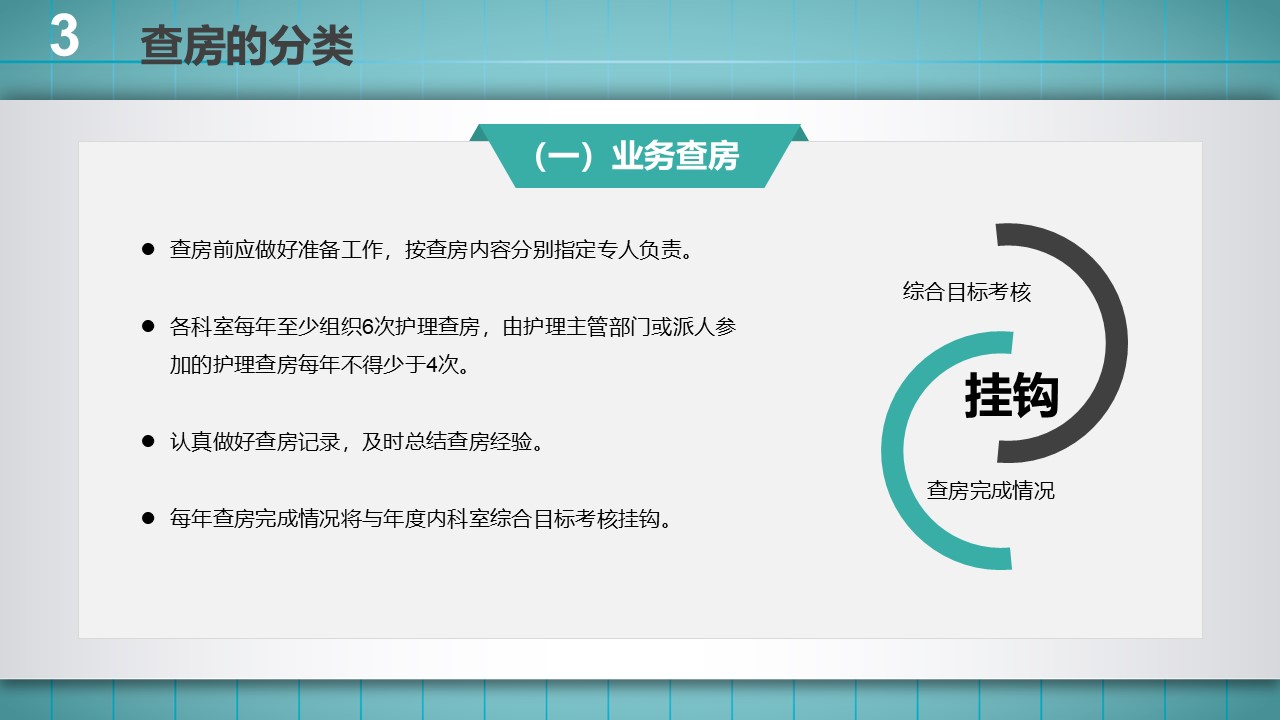 3 查房的分类

（一）业务查房

● 查房前应做好准备工作，按查房内容分别指定专人负责。

● 各科室每年至少组织6次护理查房，由护理主管部门或派人参加的护理查房每年不得少于4次。

● 认真做好查房记录，及时总结查房经验。

● 每年查房完成情况将与年度内科室综合目标考核挂钩。

综合目标考核

挂钩

查房完成情况